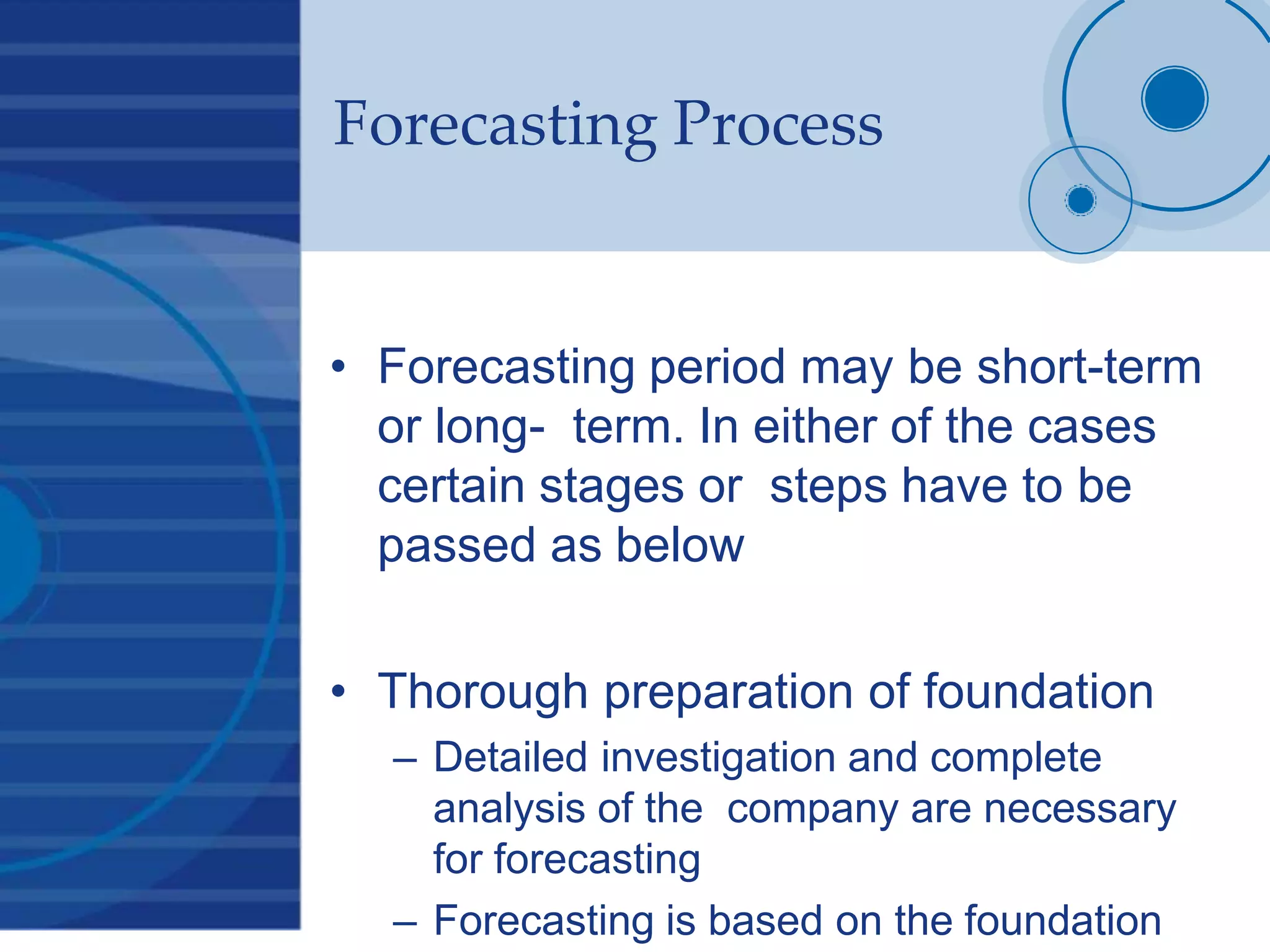 Forecasting Process

• Forecasting period may be short-term or long- term. In either of the cases certain stages or steps have to be passed as below

• Thorough preparation of foundation
– Detailed investigation and complete analysis of the company are necessary for forecasting
– Forecasting is based on the foundation